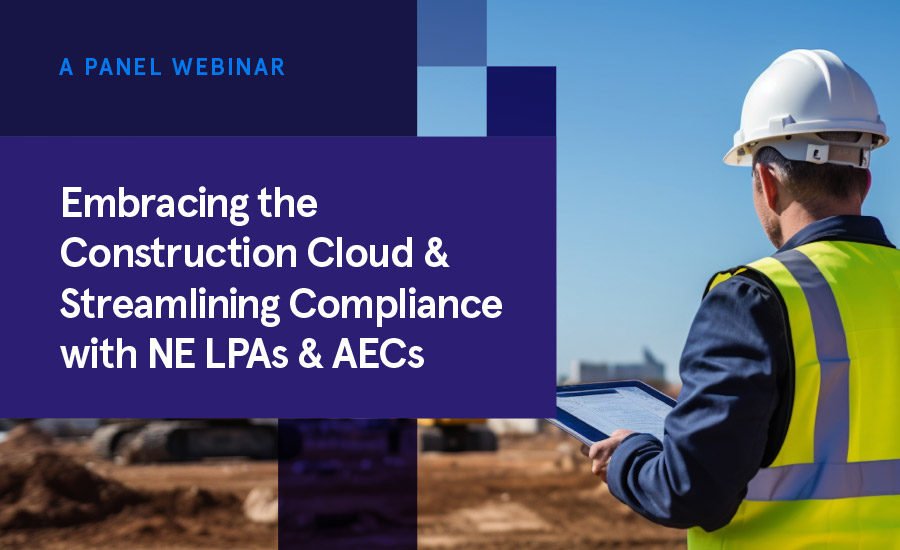 A PANEL WEBINAR

Embracing the Construction Cloud & Streamlining Compliance with NE LPAs & AECs